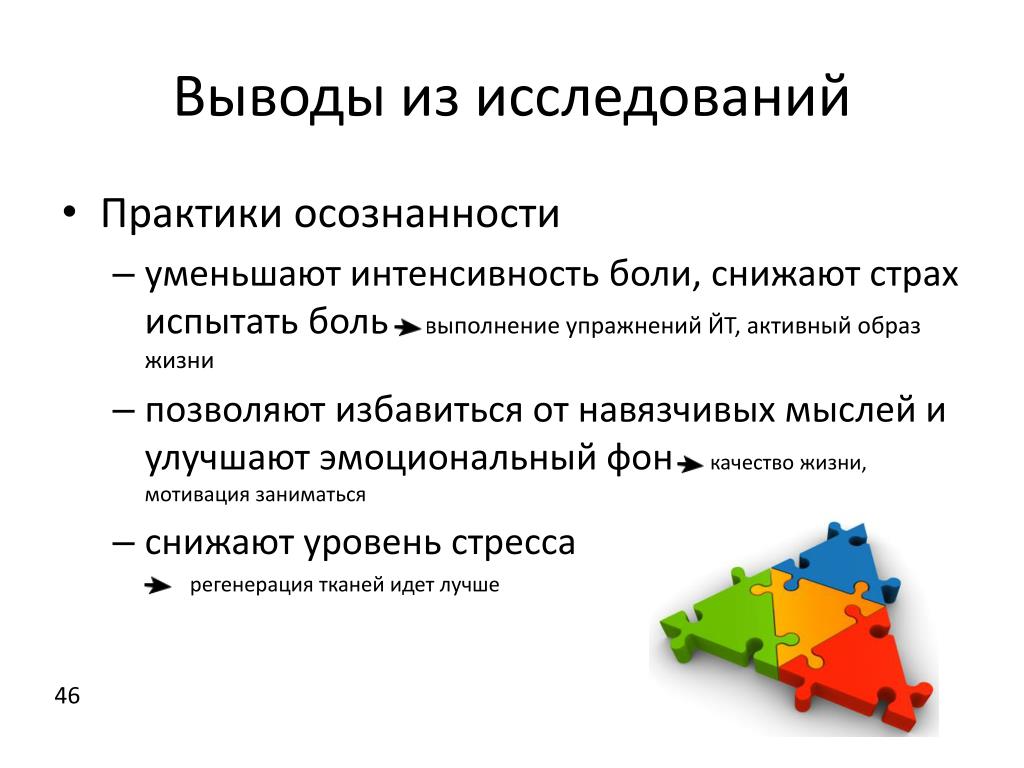 Выводы из исследований

• Практики осознанности

– уменьшают интенсивность боли, снижают страх испытать боль выполнение упражнений ЙТ, активный образ жизни

– позволяют избавиться от навязчивых мыслей и улучшают эмоциональный фон качество жизни, мотивация заниматься

– снижают уровень стресса

регенерация тканей идет лучше

46